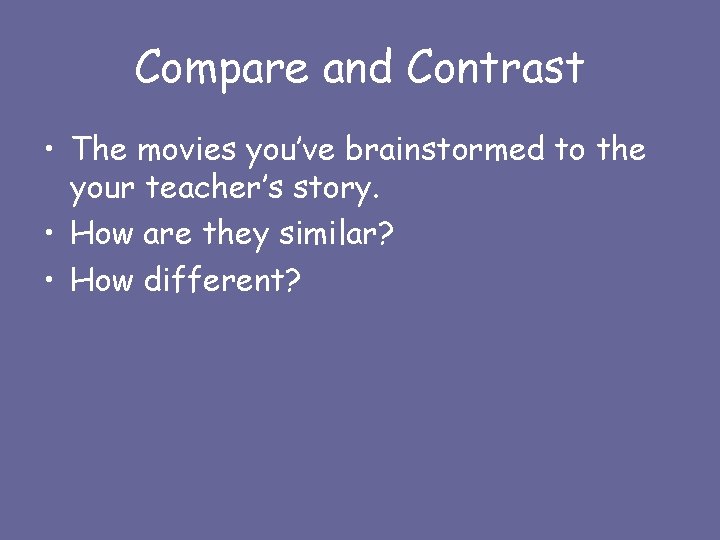 Compare and Contrast

• The movies you've brainstormed to the your teacher's story.
• How are they similar?
• How different?